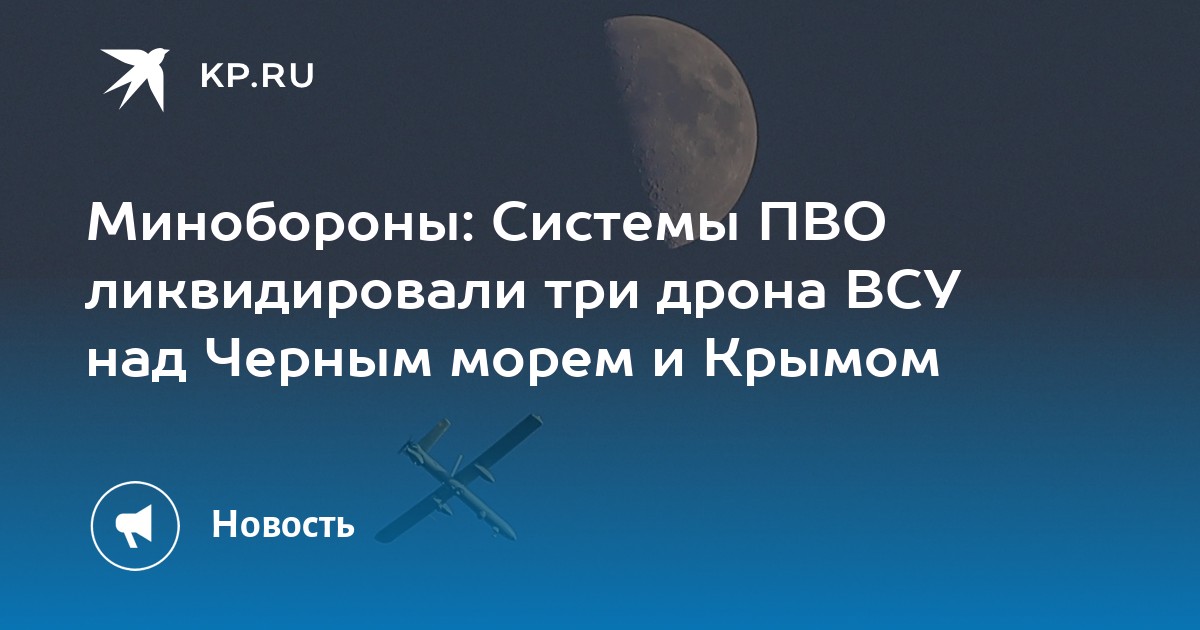 KP.RU

Минобороны: Системы ПВО ликвидировали три дрона ВСУ над Черным морем и Крымом

Новость